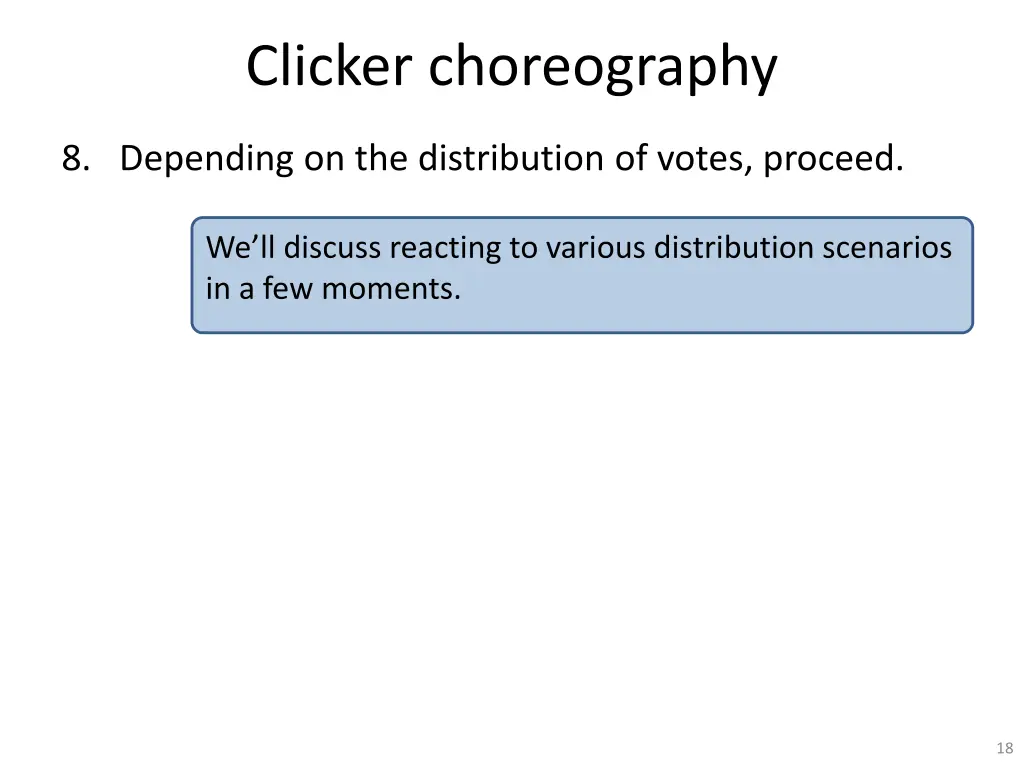 Clicker choreography

8. Depending on the distribution of votes, proceed.

We’ll discuss reacting to various distribution scenarios in a few moments.

18